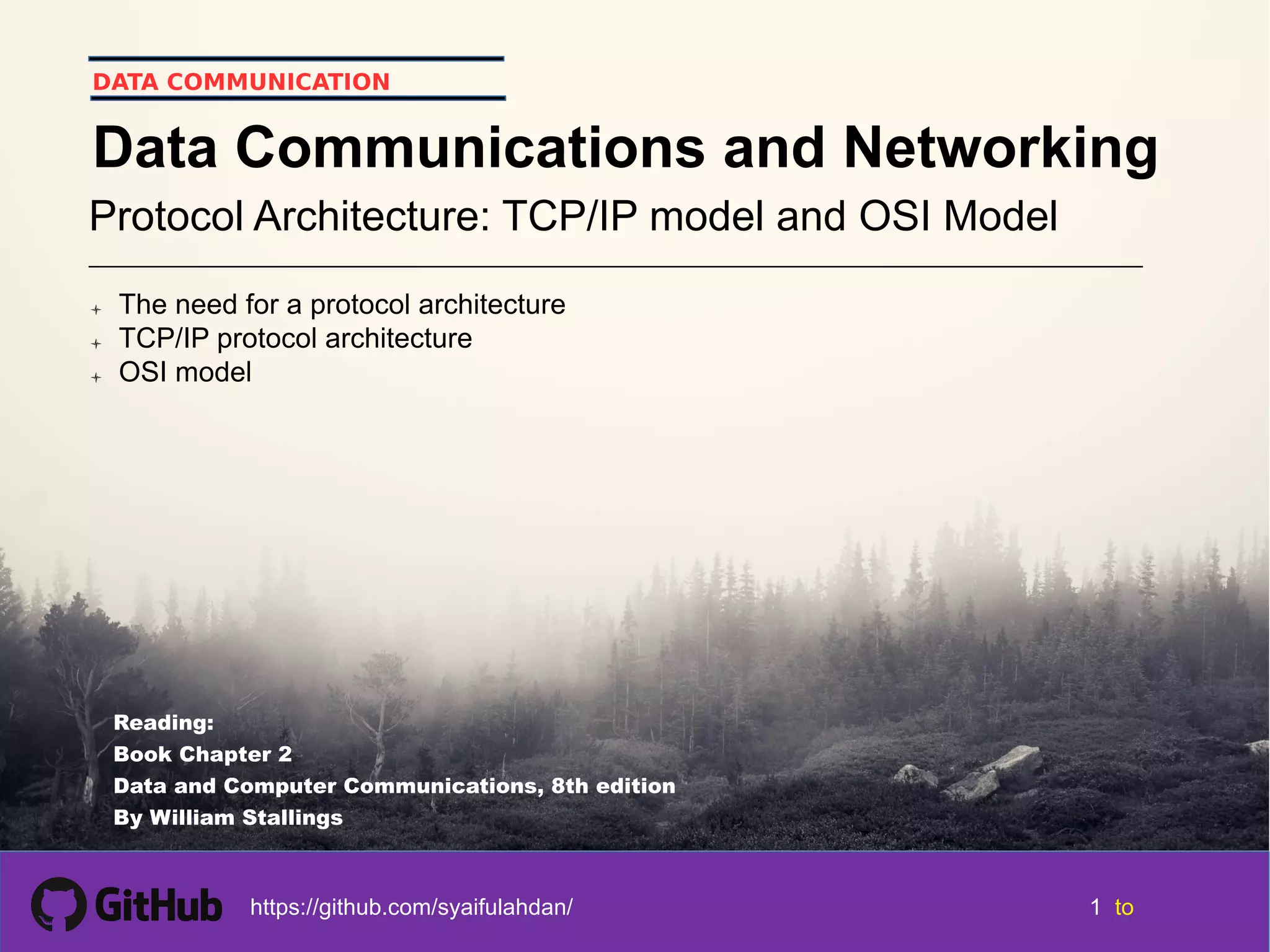 DATA COMMUNICATION

Data Communications and Networking

Protocol Architecture: TCP/IP model and OSI Model

The need for a protocol architecture
TCP/IP protocol architecture
OSI model

Reading:
Book Chapter 2
Data and Computer Communications, 8th edition
By William Stallings

GitHub https://github.com/syaifulahdan/ 1 to